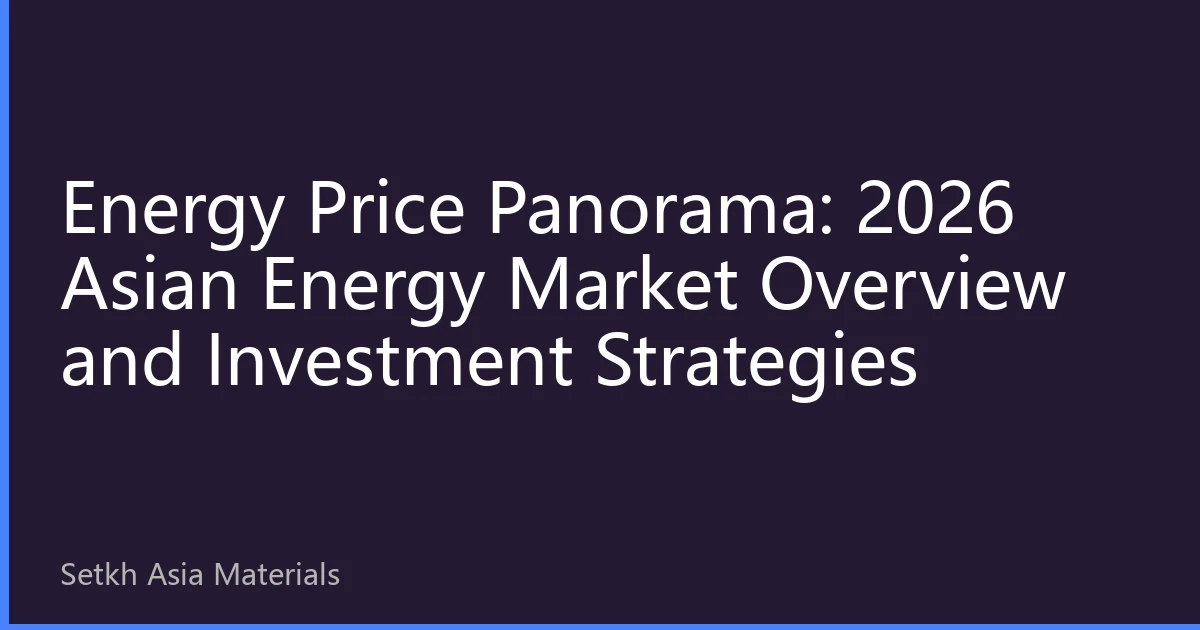 Energy Price Panorama: 2026 Asian Energy Market Overview and Investment Strategies

Setkh Asia Materials